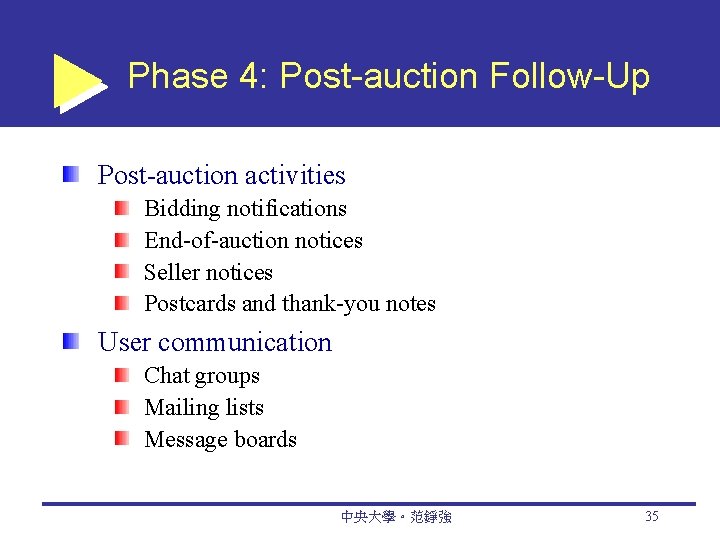 Phase 4: Post-auction Follow-Up

Post-auction activities
Bidding notifications
End-of-auction notices
Seller notices
Postcards and thank-you notes

User communication
Chat groups
Mailing lists
Message boards

中央大學。范錚強

35